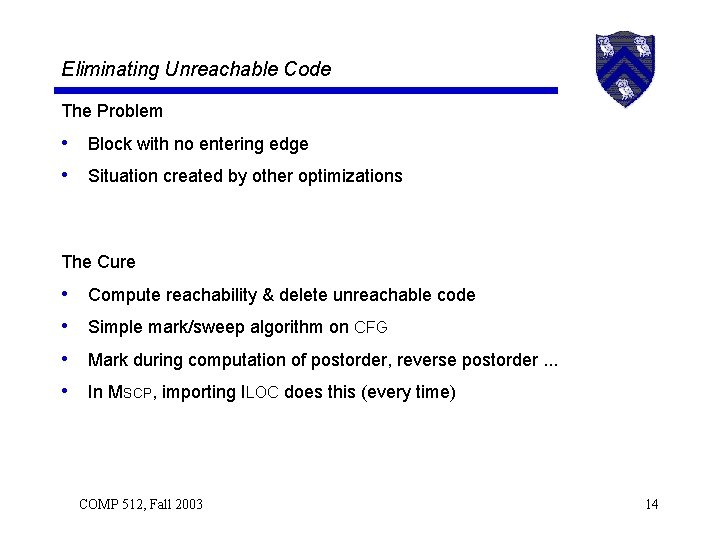 Eliminating Unreachable Code

The Problem

• Block with no entering edge

• Situation created by other optimizations

The Cure

• Compute reachability & delete unreachable code

• Simple mark/sweep algorithm on CFG

• Mark during computation of postorder, reverse postorder ...

• In MSCP, importing ILOC does this (every time)

COMP 512, Fall 2003

14